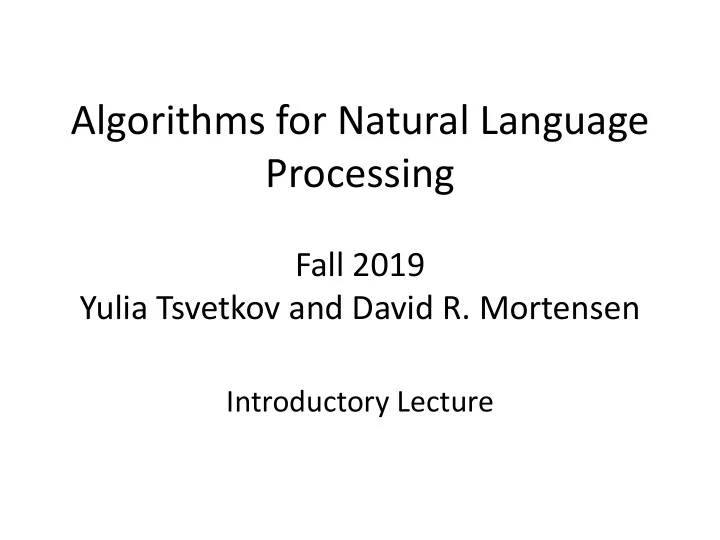 Algorithms for Natural Language Processing

Fall 2019
Yulia Tsvetkov and David R. Mortensen

Introductory Lecture